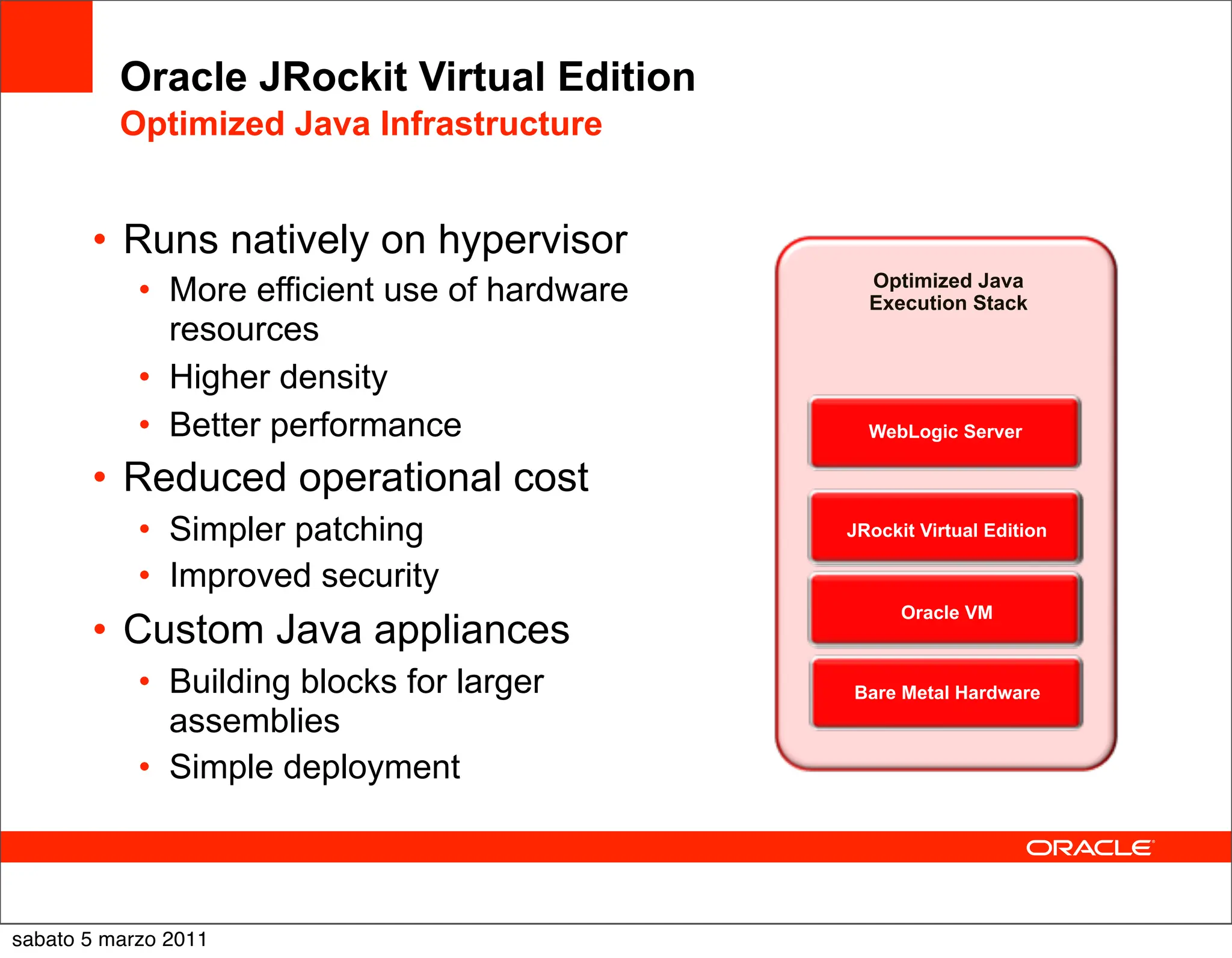 Oracle JRockit Virtual Edition
Optimized Java Infrastructure

• Runs natively on hypervisor
  • More efficient use of hardware resources
  • Higher density
  • Better performance
• Reduced operational cost
  • Simpler patching
  • Improved security
• Custom Java appliances
  • Building blocks for larger assemblies
  • Simple deployment

Optimized Java Execution Stack

WebLogic Server

JRockit Virtual Edition

Oracle VM

Bare Metal Hardware

ORACLE

sabato 5 marzo 2011